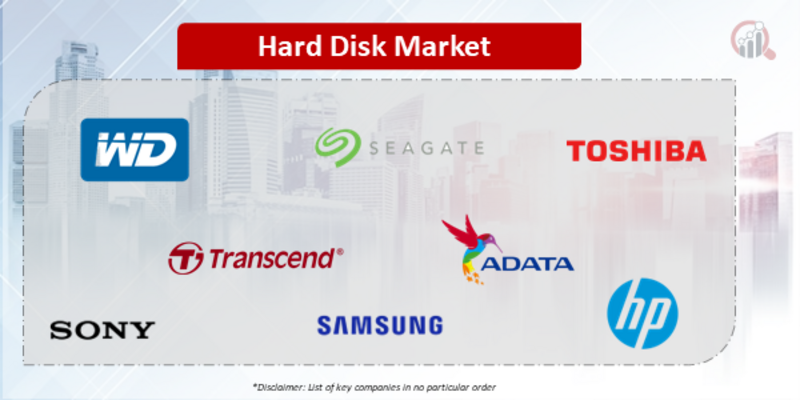 Hard Disk Market

WD

SEAGATE

TOSHIBA

Transcend®

ADATA

SONY

SAMSUNG

hp

*Disclaimer: List of key companies in no particular order